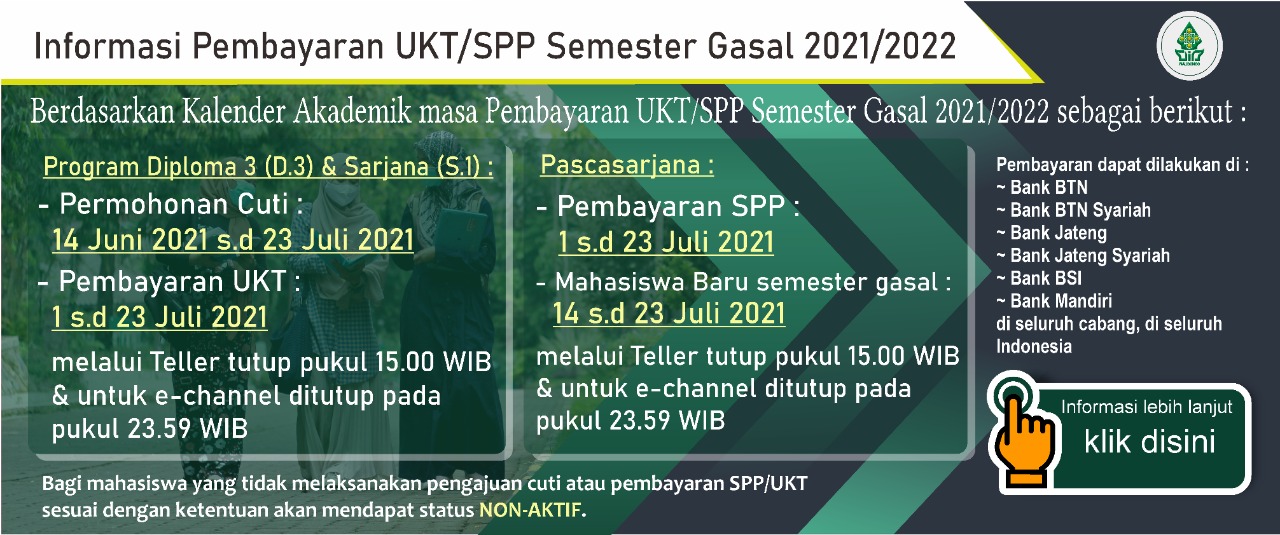 Informasi Pembayaran UKT/SPP Semester Gasal 2021/2022

Berdasarkan Kalender Akademik masa Pembayaran UKT/SPP Semester Gasal 2021/2022 sebagai berikut :

Program Diploma 3 (D.3) & Sarjana (S.1) :
- Permohonan Cuti :
14 Juni 2021 s.d 23 Juli 2021
- Pembayaran UKT :
1 s.d 23 Juli 2021
melalui Teller tutup pukul 15.00 WIB & untuk e-channel ditutup pada pukul 23.59 WIB

Pascasarjana :
- Pembayaran SPP :
1 s.d 23 Juli 2021
- Mahasiswa Baru semester gasal :
14 s.d 23 Juli 2021
melalui Teller tutup pukul 15.00 WIB & untuk e-channel ditutup pada pukul 23.59 WIB

Pembayaran dapat dilakukan di :
~ Bank BTN
~ Bank BTN Syariah
~ Bank Jateng
~ Bank Jateng Syariah
~ Bank BSI
~ Bank Mandiri
di seluruh cabang, di seluruh Indonesia

Informasi lebih lanjut
klik disini

Bagi mahasiswa yang tidak melaksanakan pengajuan cuti atau pembayaran SPP/UKT sesuai dengan ketentuan akan mendapat status NON-AKTIF.